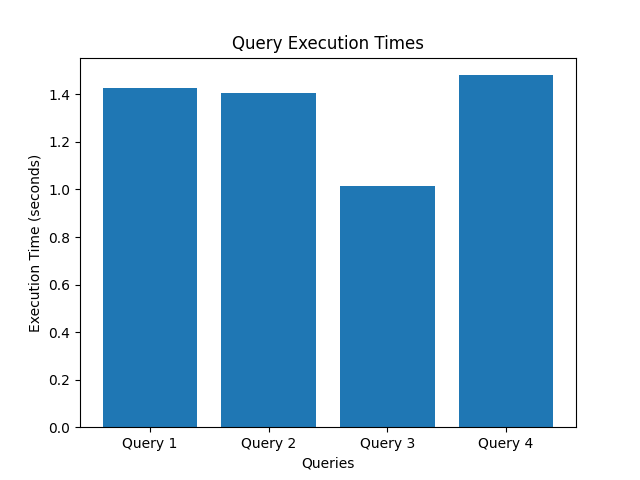 Query Execution Times

Execution Time (seconds)

1.4
1.2
1.0
0.8
0.6
0.4
0.2
0.0

Query 1
Query 2
Query 3
Query 4

Queries